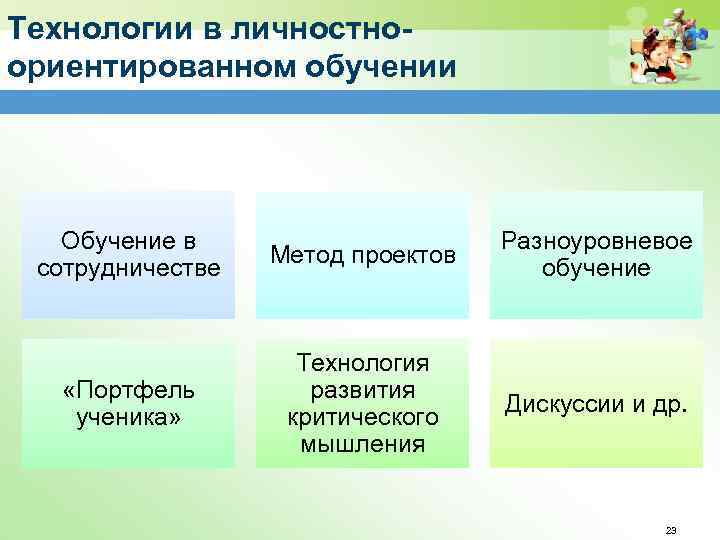 Технологии в личностно-ориентированном обучении

Обучение в сотрудничестве

Метод проектов

Разноуровневое обучение

«Портфель ученика»

Технология развития критического мышления

Дискуссии и др.

23